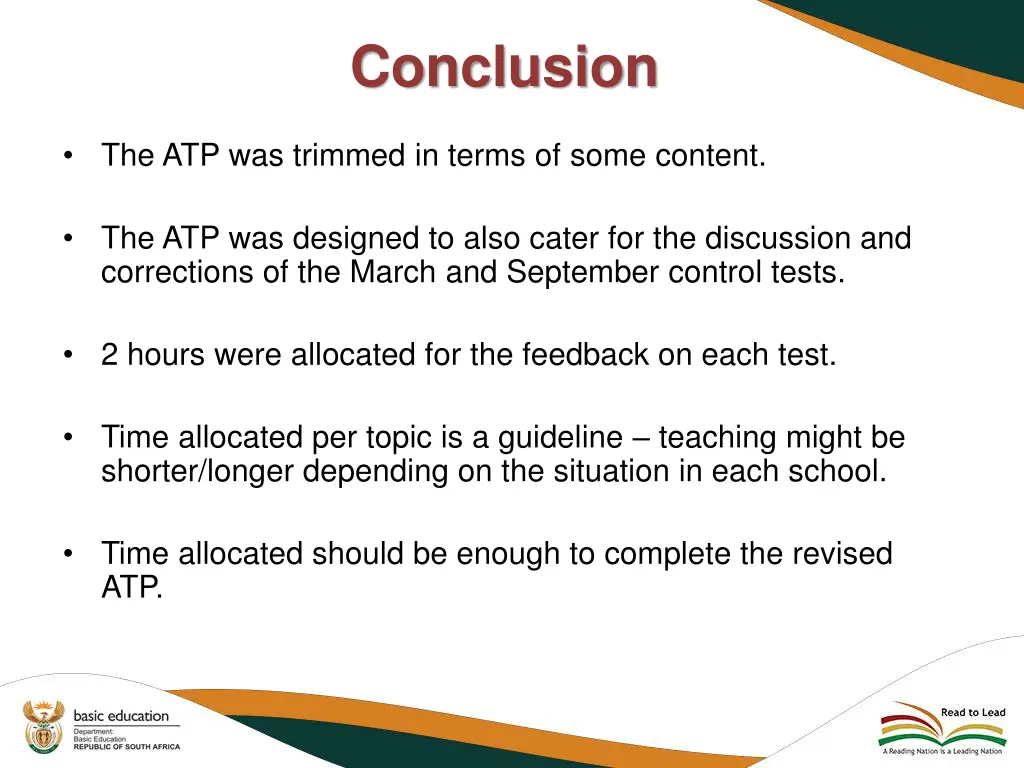 Conclusion

• The ATP was trimmed in terms of some content.

• The ATP was designed to also cater for the discussion and corrections of the March and September control tests.

• 2 hours were allocated for the feedback on each test.

• Time allocated per topic is a guideline – teaching might be shorter/longer depending on the situation in each school.

• Time allocated should be enough to complete the revised ATP.

basic education
Department:
Basic Education
REPUBLIC OF SOUTH AFRICA

Read to Lead
A Reading Nation is a Leading Nation